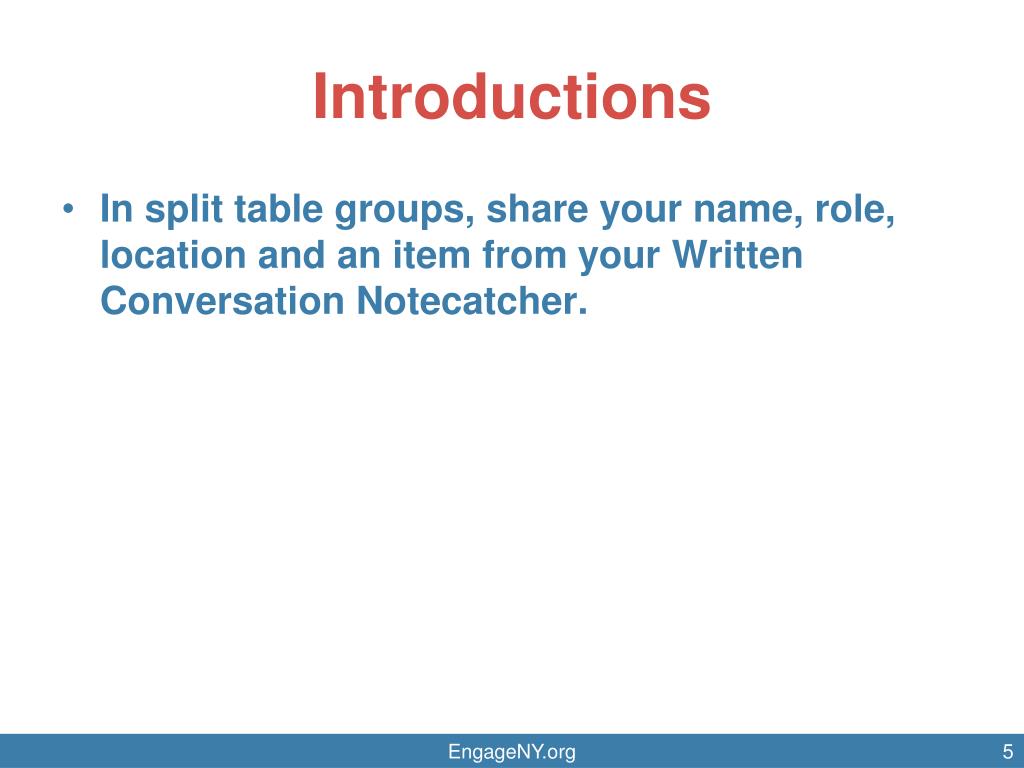 Introductions

• In split table groups, share your name, role, location and an item from your Written Conversation Notecatcher.

EngageNY.org

5